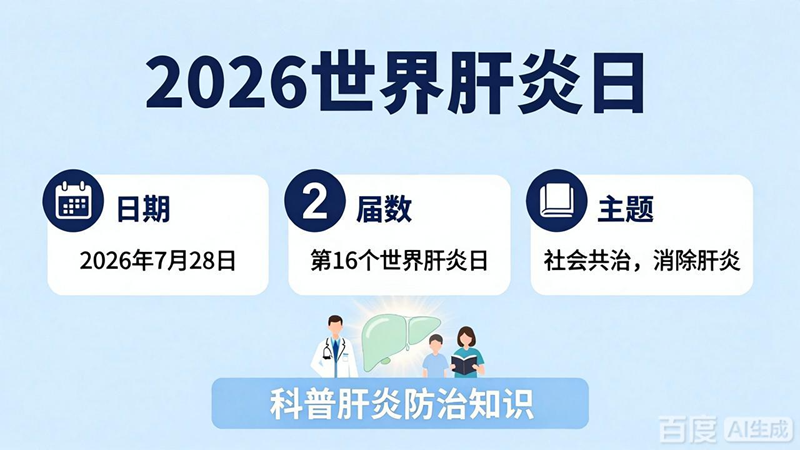 2026世界肝炎日

日期
2026年7月28日

2
届数
第16个世界肝炎日

主题
社会共治，消除肝炎

科普肝炎防治知识

百度 AI生成